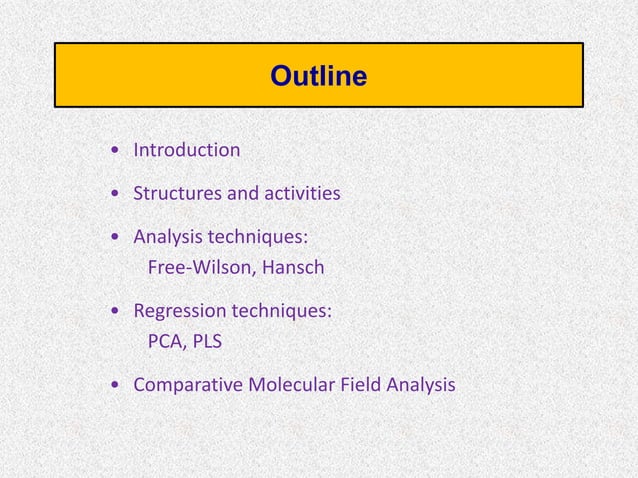 Outline

• Introduction

• Structures and activities

• Analysis techniques:
Free-Wilson, Hansch

• Regression techniques:
PCA, PLS

• Comparative Molecular Field Analysis